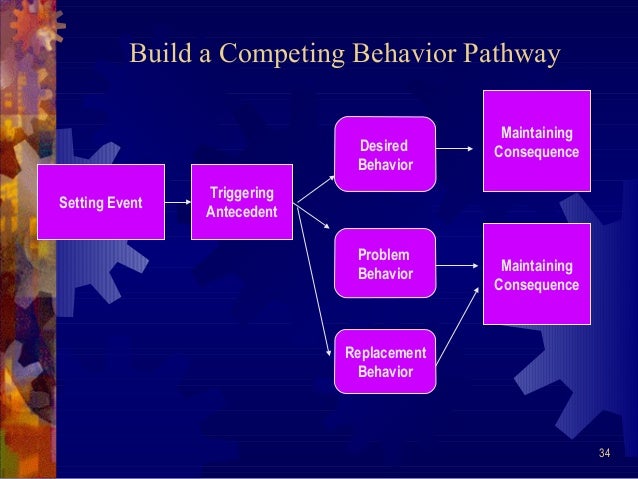 Build a Competing Behavior Pathway

Setting Event

Triggering Antecedent

Desired Behavior

Problem Behavior

Replacement Behavior

Maintaining Consequence

Maintaining Consequence

34